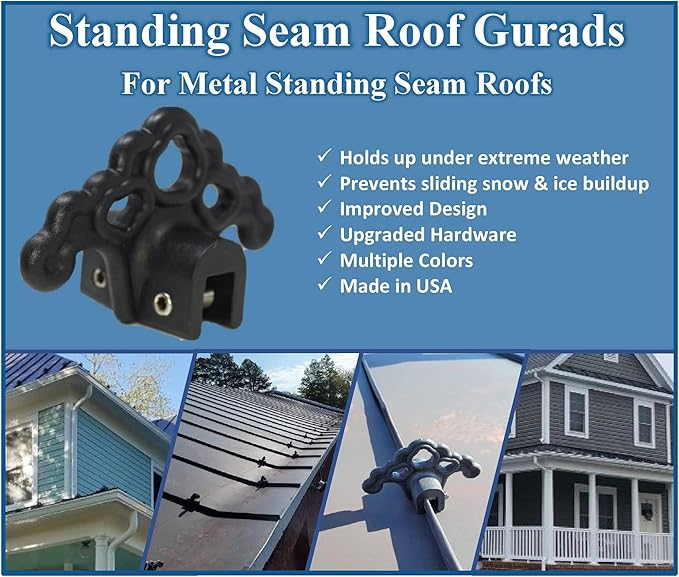 Standing Seam Roof Gurads

For Metal Standing Seam Roofs

✓ Holds up under extreme weather
✓ Prevents sliding snow & ice buildup
✓ Improved Design
✓ Upgraded Hardware
✓ Multiple Colors
✓ Made in USA